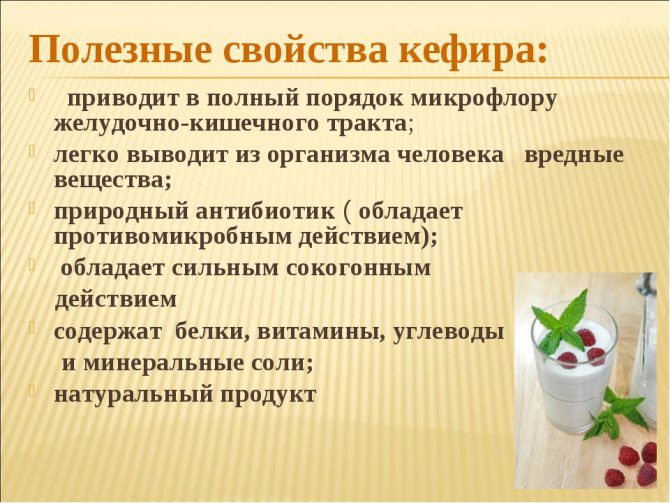 Полезные свойства кефира:

приводит в полный порядок микрофлору желудочно-кишечного тракта;

легко выводит из организма человека вредные вещества;

природный антибиотик ( обладает противомикробным действием);

обладает сильным сокогонным действием

содержат белки, витамины, углеводы и минеральные соли;

натуральный продукт